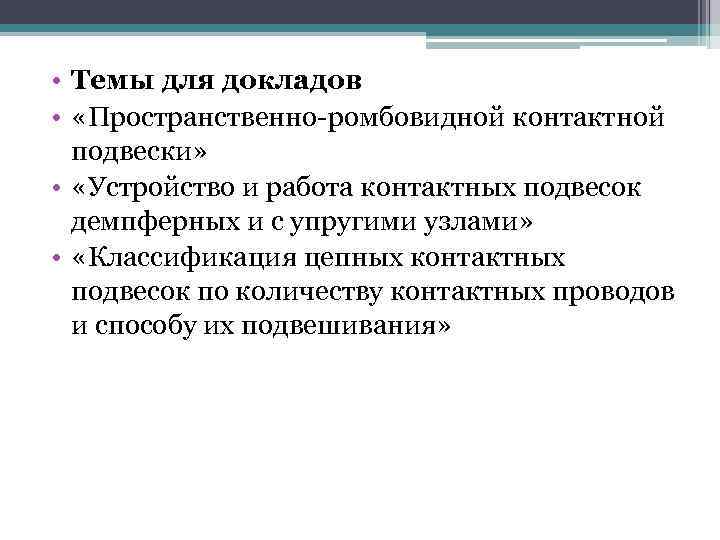 • Темы для докладов
• «Пространственно-ромбовидной контактной подвески»
• «Устройство и работа контактных подвесок демпферных и с упругими узлами»
• «Классификация цепных контактных подвесок по количеству контактных проводов и способу их подвешивания»